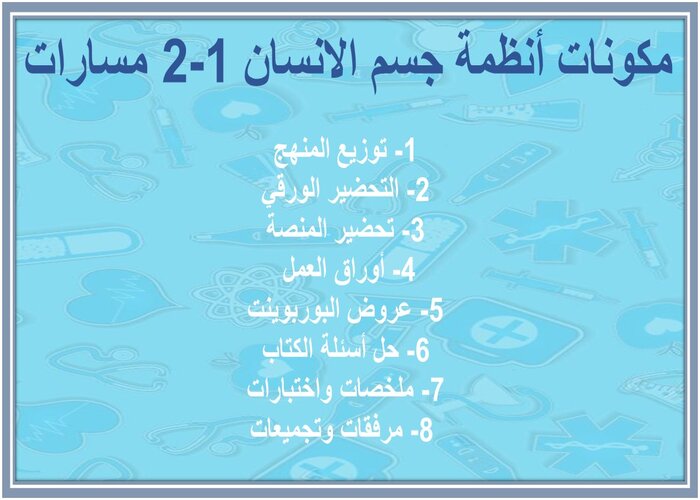 مكونات أنظمة جسم الانسان 1-2 مسارات

1- توزيع المنهج
2- التحضير الورقي
3- تحضير المنصة
4- أوراق العمل
5- عروض البوربوينت
6- حل أسئلة الكتاب
7- ملخصات واختبارات
8- مرفقات وتجميعات